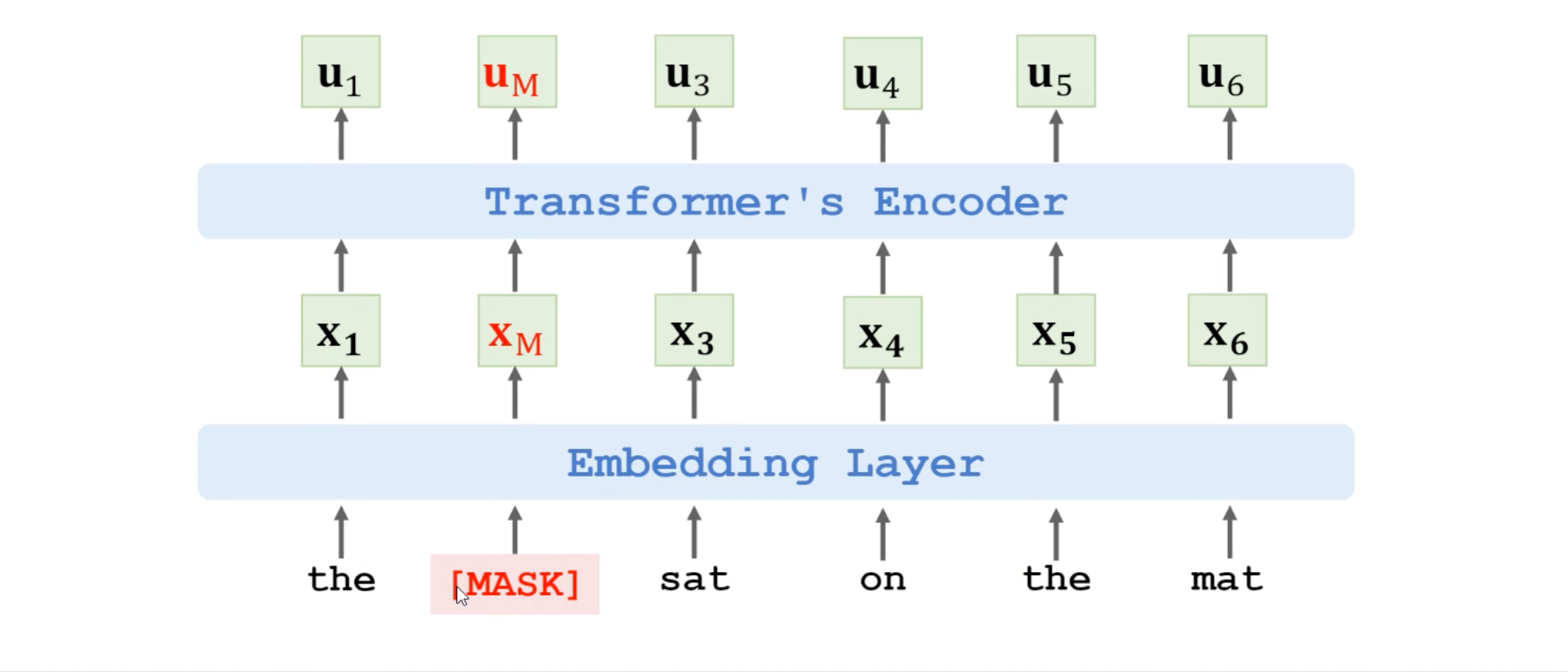 $\mathbf{u}_1$ $\mathbf{u}_M$ $\mathbf{u}_3$ $\mathbf{u}_4$ $\mathbf{u}_5$ $\mathbf{u}_6$

Transformer's Encoder

$\mathbf{x}_1$ $\mathbf{x}_M$ $\mathbf{x}_3$ $\mathbf{x}_4$ $\mathbf{x}_5$ $\mathbf{x}_6$

Embedding Layer

the [MASK] sat on the mat